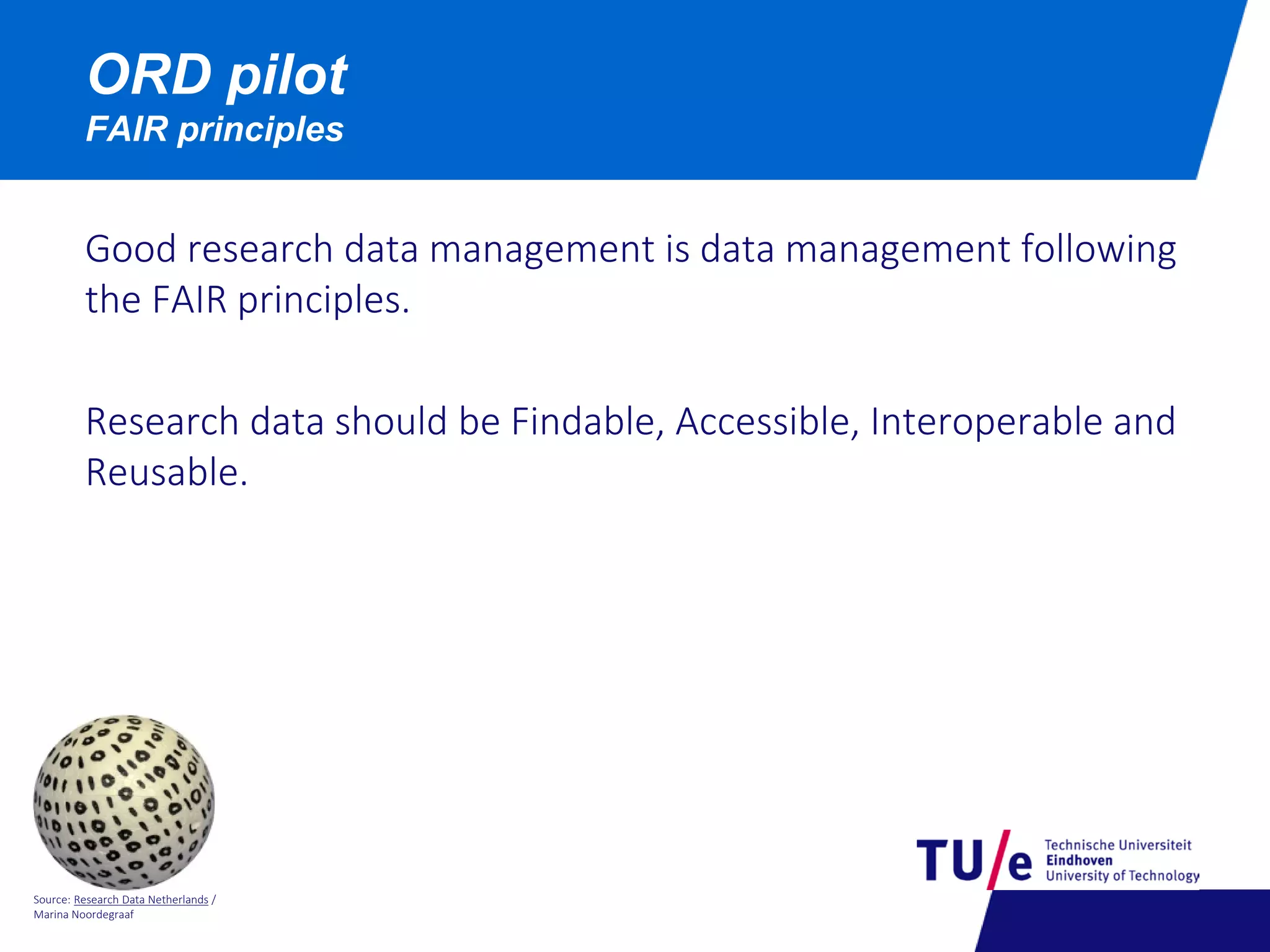 ORD pilot
FAIR principles

Good research data management is data management following the FAIR principles.

Research data should be Findable, Accessible, Interoperable and Reusable.

Source: Research Data Netherlands / Marina Noordegraaf

TU/e Technische Universiteit Eindhoven University of Technology